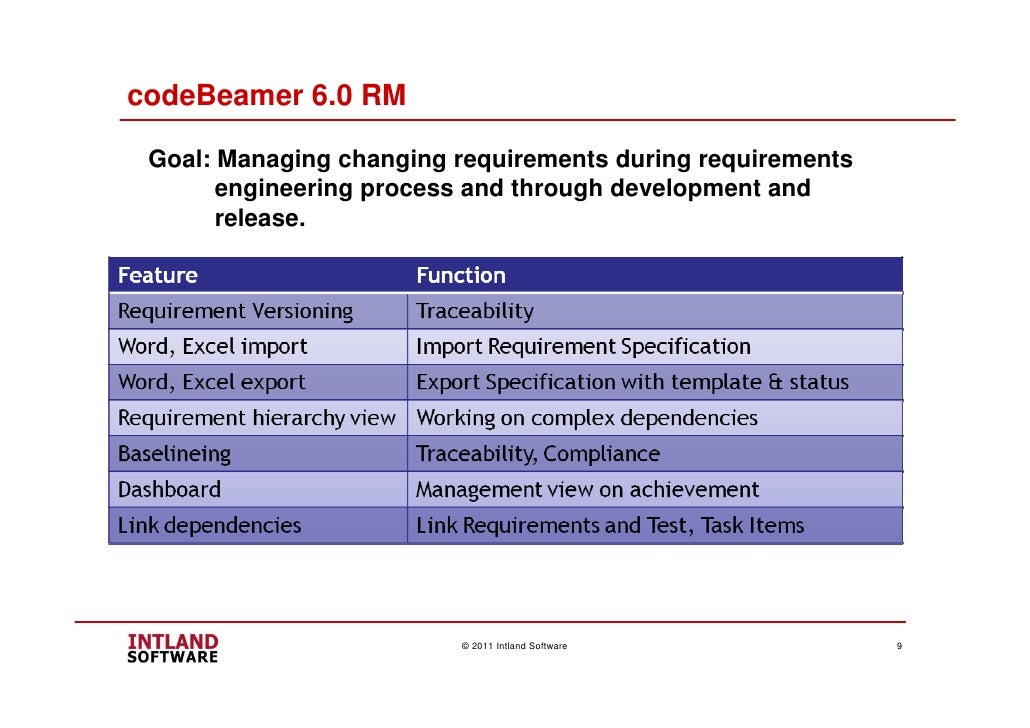 codeBeamer 6.0 RM

Goal: Managing changing requirements during requirements engineering process and through development and release.

| Feature | Function |
|---|---|
| Requirement Versioning | Traceability |
| Word, Excel import | Import Requirement Specification |
| Word, Excel export | Export Specification with template & status |
| Requirement hierarchy view | Working on complex dependencies |
| Baselineing | Traceability, Compliance |
| Dashboard | Management view on achievement |
| Link dependencies | Link Requirements and Test, Task Items |

INTLAND SOFTWARE

© 2011 Intland Software

9